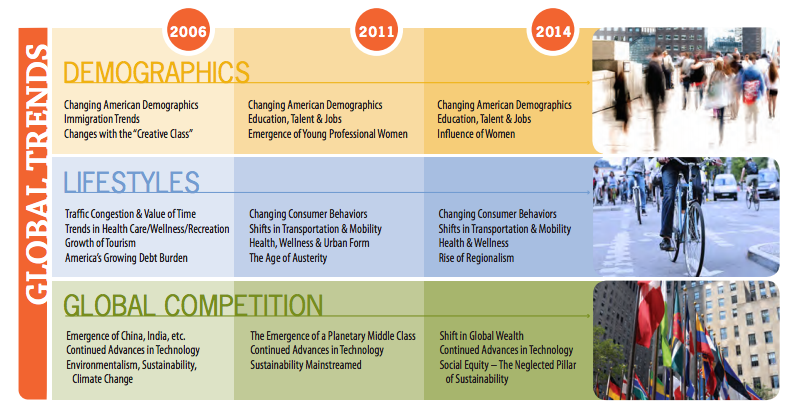 GLOBAL TRENDS

2006

2011

2014

DEMOGRAPHICS

Changing American Demographics
Immigration Trends
Changes with the "Creative Class"

Changing American Demographics
Education, Talent & Jobs
Emergence of Young Professional Women

Changing American Demographics
Education, Talent & Jobs
Influence of Women

LIFESTYLES

Traffic Congestion & Value of Time
Trends in Health Care/Wellness/Recreation
Growth of Tourism
America's Growing Debt Burden

Changing Consumer Behaviors
Shifts in Transportation & Mobility
Health, Wellness & Urban Form
The Age of Austerity

Changing Consumer Behaviors
Shifts in Transportation & Mobility
Health & Wellness
Rise of Regionalism

GLOBAL COMPETITION

Emergence of China, India, etc.
Continued Advances in Technology
Environmentalism, Sustainability, Climate Change

The Emergence of a Planetary Middle Class
Continued Advances in Technology
Sustainability Mainstreamed

Shift in Global Wealth
Continued Advances in Technology
Social Equity – The Neglected Pillar of Sustainability